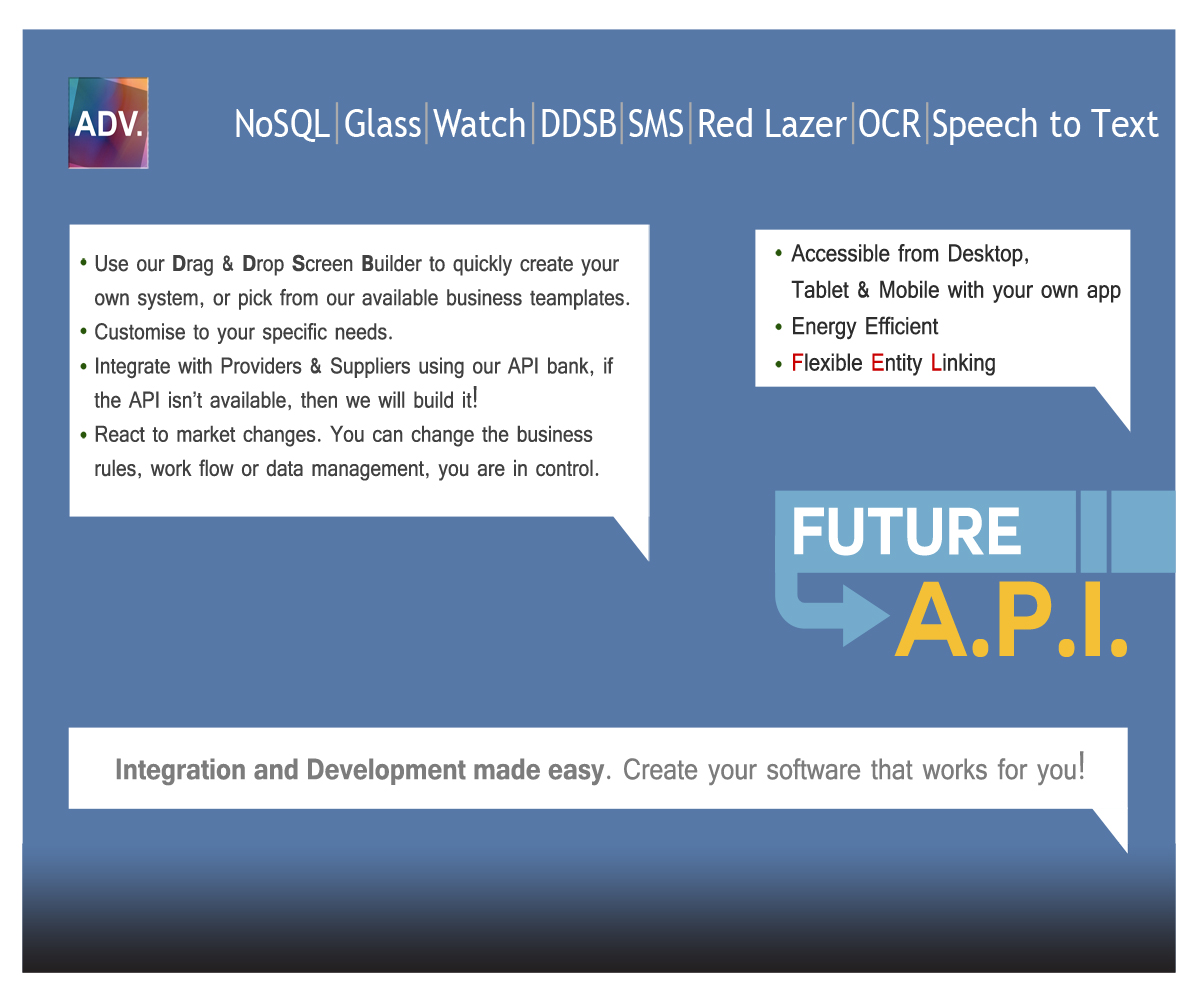 ADV.

NoSQL|Glass|Watch|DDSB|SMS|Red Lazer|OCR|Speech to Text

• Use our Drag & Drop Screen Builder to quickly create your own system, or pick from our available business teamplates.
• Customise to your specific needs.
• Integrate with Providers & Suppliers using our API bank, if the API isn't available, then we will build it!
• React to market changes. You can change the business rules, work flow or data management, you are in control.

• Accessible from Desktop, Tablet & Mobile with your own app
• Energy Efficient
• Flexible Entity Linking

FUTURE A.P.I.

Integration and Development made easy. Create your software that works for you!